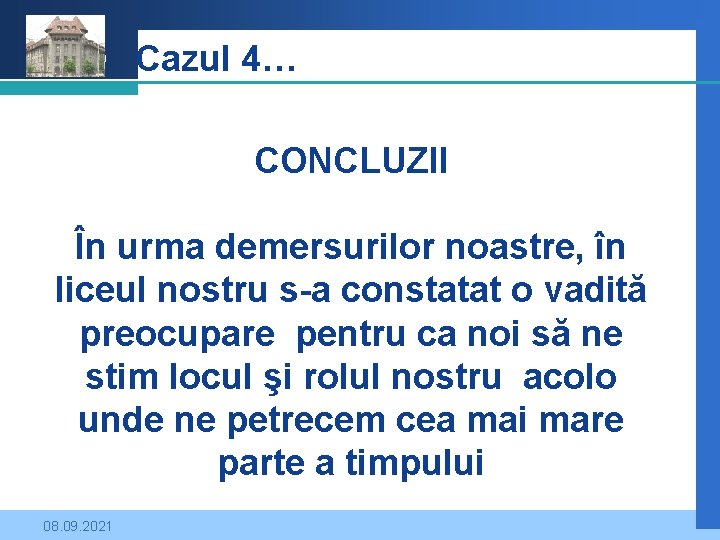 Cazul 4…

CONCLUZII

În urma demersurilor noastre, în liceul nostru s-a constatat o vadită preocupare pentru ca noi să ne stim locul şi rolul nostru acolo unde ne petrecem cea mai mare parte a timpului

08.09.2021